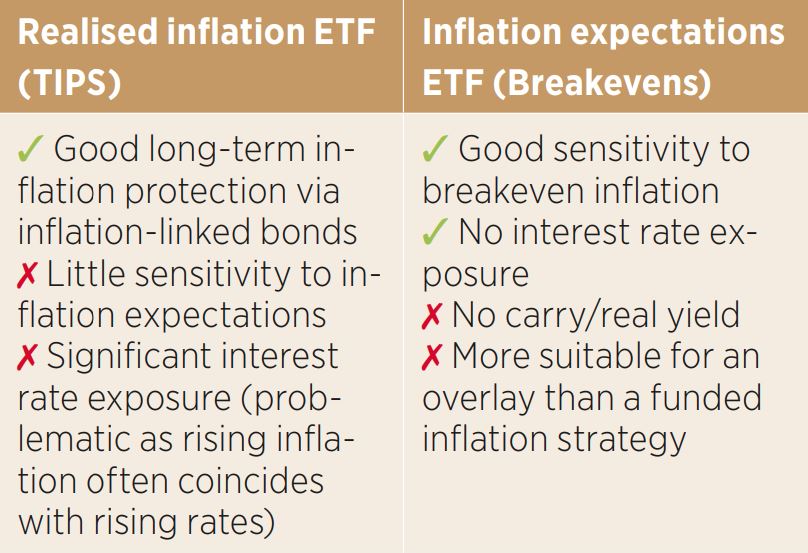 | Realised inflation ETF (TIPS) | Inflation expectations ETF (Breakevens) |
|---|---|
| ✓ Good long-term inflation protection via inflation-linked bonds ✗ Little sensitivity to inflation expectations ✗ Significant interest rate exposure (problematic as rising inflation often coincides with rising rates) | ✓ Good sensitivity to breakeven inflation ✓ No interest rate exposure ✗ No carry/real yield ✗ More suitable for an overlay than a funded inflation strategy |